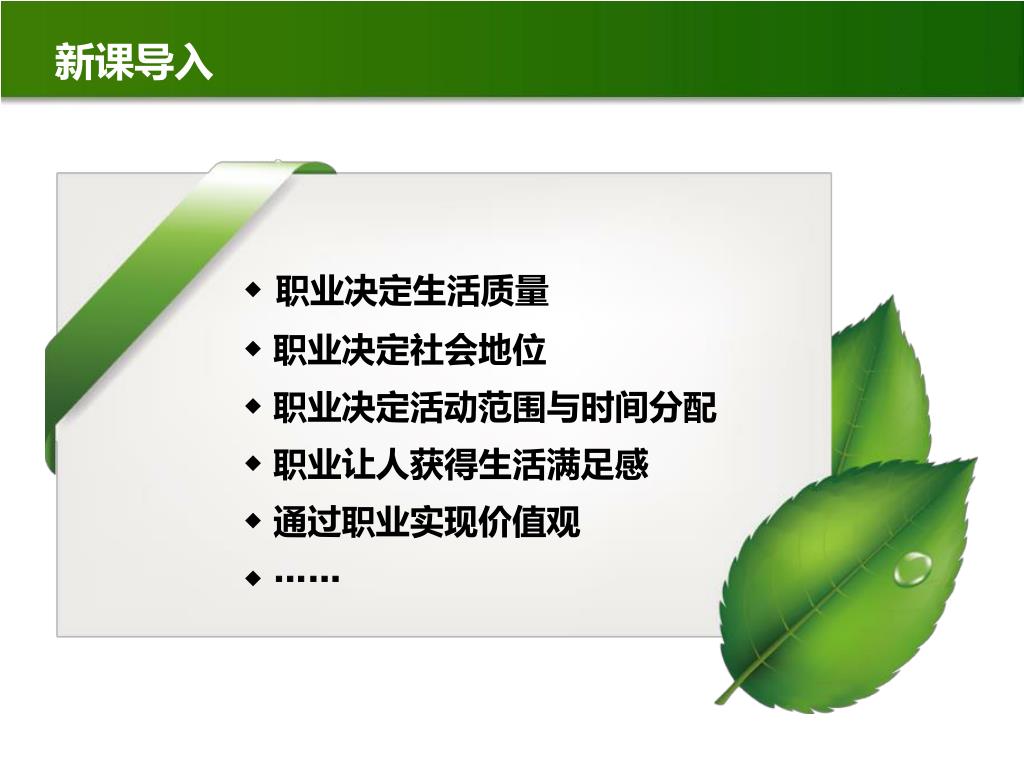 新课导入

◆ 职业决定生活质量
◆ 职业决定社会地位
◆ 职业决定活动范围与时间分配
◆ 职业让人获得生活满足感
◆ 通过职业实现价值观
◆ ……